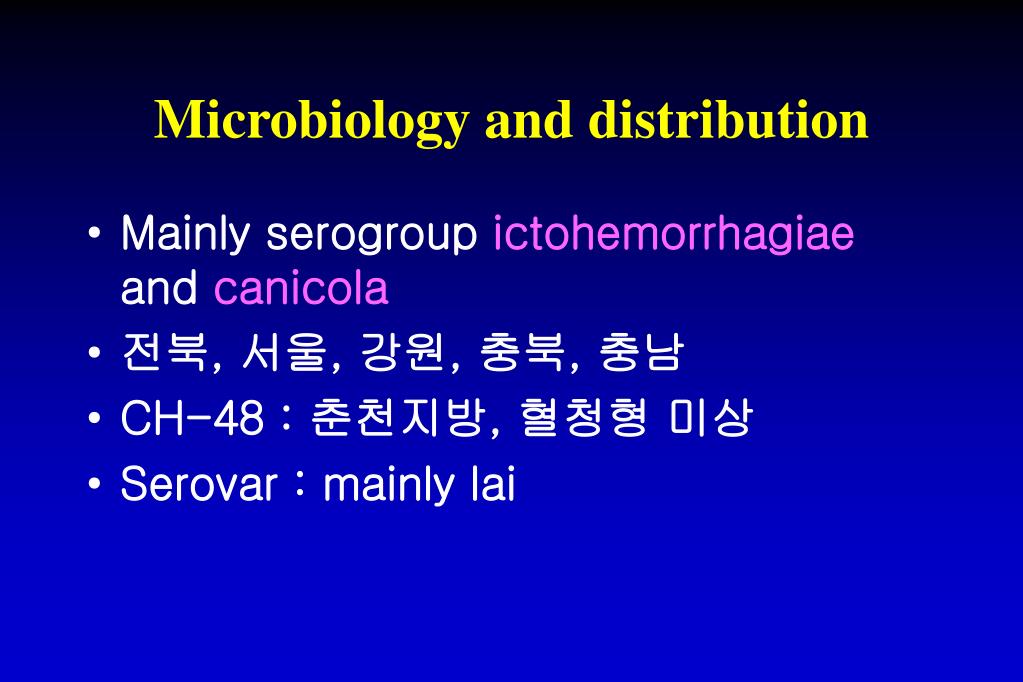 Microbiology and distribution

• Mainly serogroup ictohemorrhagiae and canicola

• 전북, 서울, 강원, 충북, 충남

• CH-48 : 춘천지방, 혈청형 미상

• Serovar : mainly lai